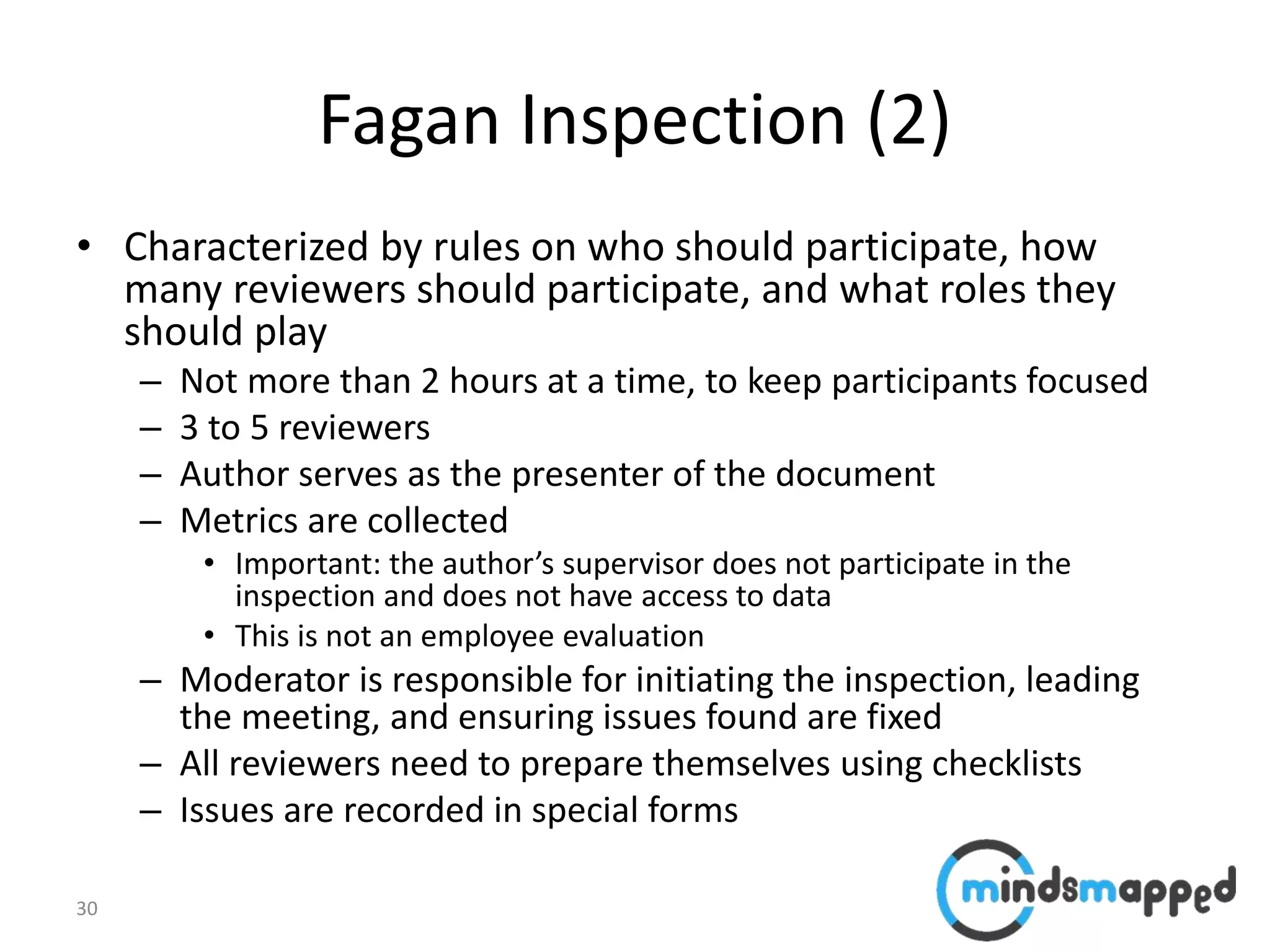 Fagan Inspection (2)

• Characterized by rules on who should participate, how many reviewers should participate, and what roles they should play

– Not more than 2 hours at a time, to keep participants focused

– 3 to 5 reviewers

– Author serves as the presenter of the document

– Metrics are collected

• Important: the author's supervisor does not participate in the inspection and does not have access to data

• This is not an employee evaluation

– Moderator is responsible for initiating the inspection, leading the meeting, and ensuring issues found are fixed

– All reviewers need to prepare themselves using checklists

– Issues are recorded in special forms

30

mindsmapped